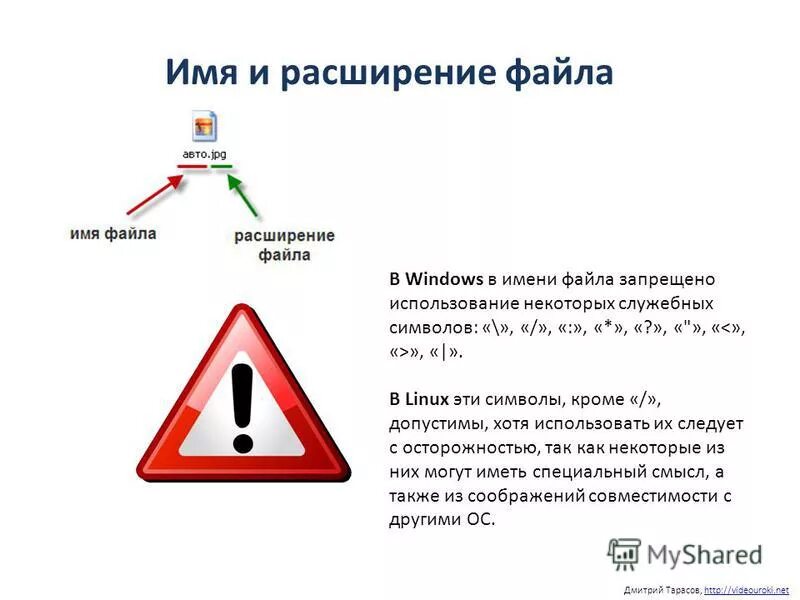 Имя и расширение файла

авто.jpg

имя файла

расширение файла

В Windows в имени файла запрещено использование некоторых служебных символов: «\», «/», «:», «*», «?», «"», «<», «>», «|».

В Linux эти символы, кроме «/», допустимы, хотя использовать их следует с осторожностью, так как некоторые из них могут иметь специальный смысл, а также из соображений совместимости с другими ОС.

MyShared

Дмитрий Тарасов, http://videouroki.net